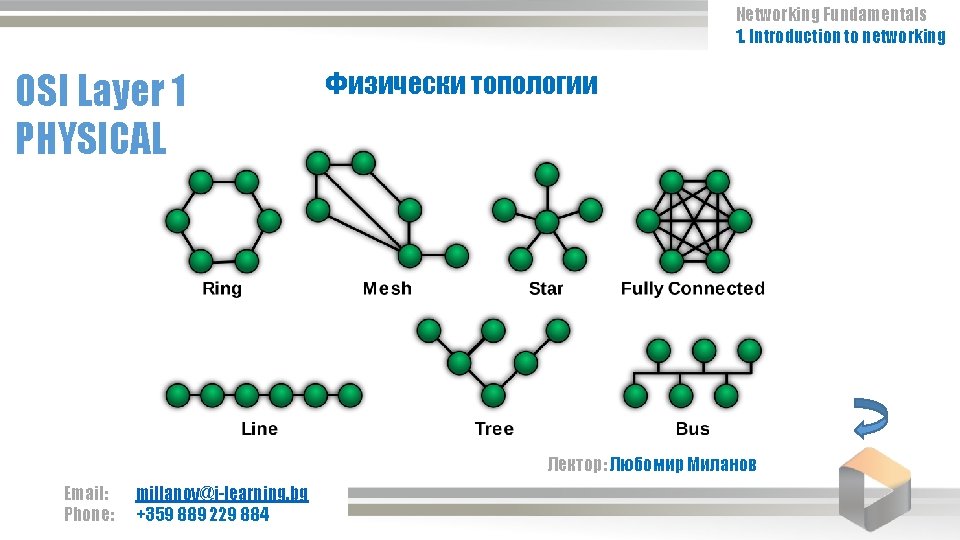 Networking Fundamentals
1. Introduction to networking

OSI Layer 1
PHYSICAL

Физически топологии

Ring

Mesh

Star

Fully Connected

Line

Tree

Bus

Лектор: Любомир Миланов

Email: millanov@i-learning.bg
Phone: +359 889 229 884